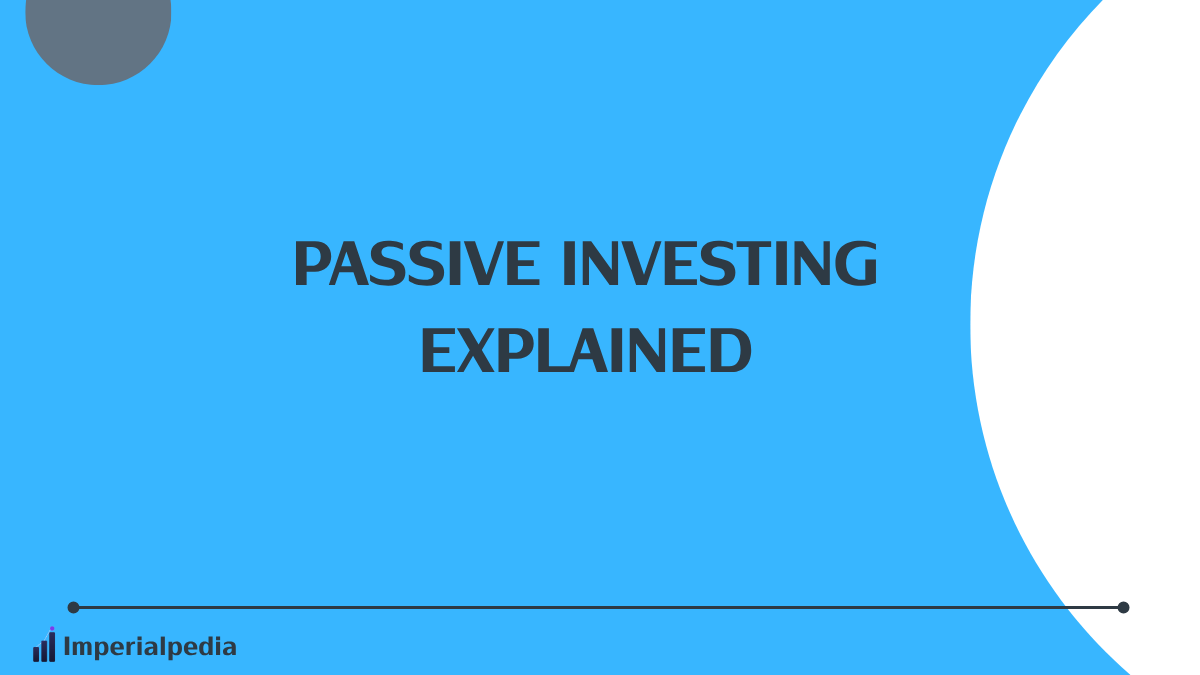 PASSIVE INVESTING EXPLAINED

Imperialpedia